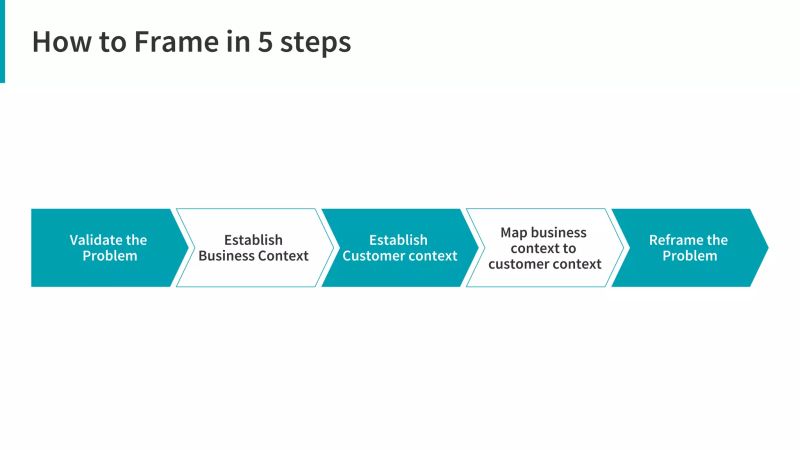 How to Frame in 5 steps

Validate the Problem

Establish Business Context

Establish Customer context

Map business context to customer context

Reframe the Problem